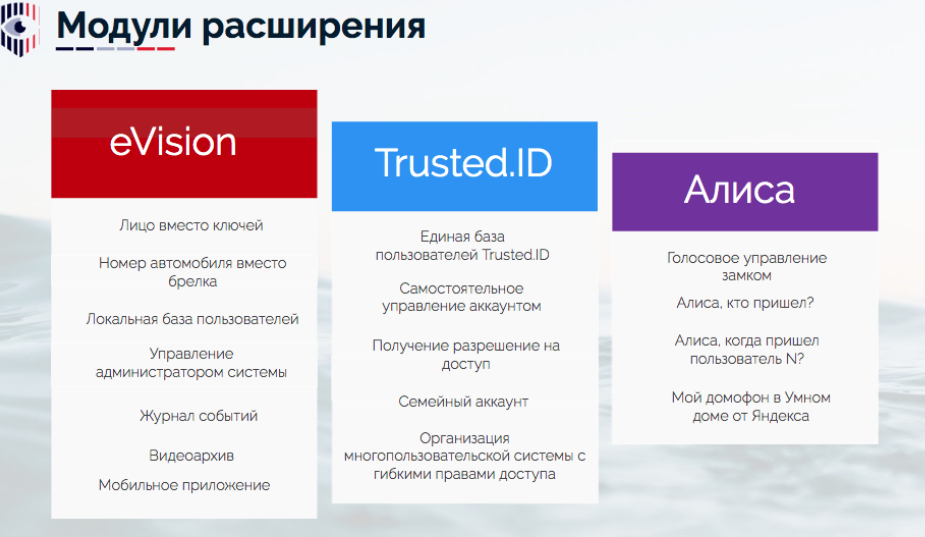 Модули расширения

eVision

Лицо вместо ключей

Номер автомобиля вместо брелка

Локальная база пользователей

Управление администратором системы

Журнал событий

Видеоархив

Мобильное приложение

Trusted.ID

Единая база пользователей Trusted.ID

Самостоятельное управление аккаунтом

Получение разрешение на доступ

Семейный аккаунт

Организация многопользовательской системы с гибкими правами доступа

Алиса

Голосовое управление замком

Алиса, кто пришел?

Алиса, когда пришел пользователь N?

Мой домофон в Умном доме от Яндекса